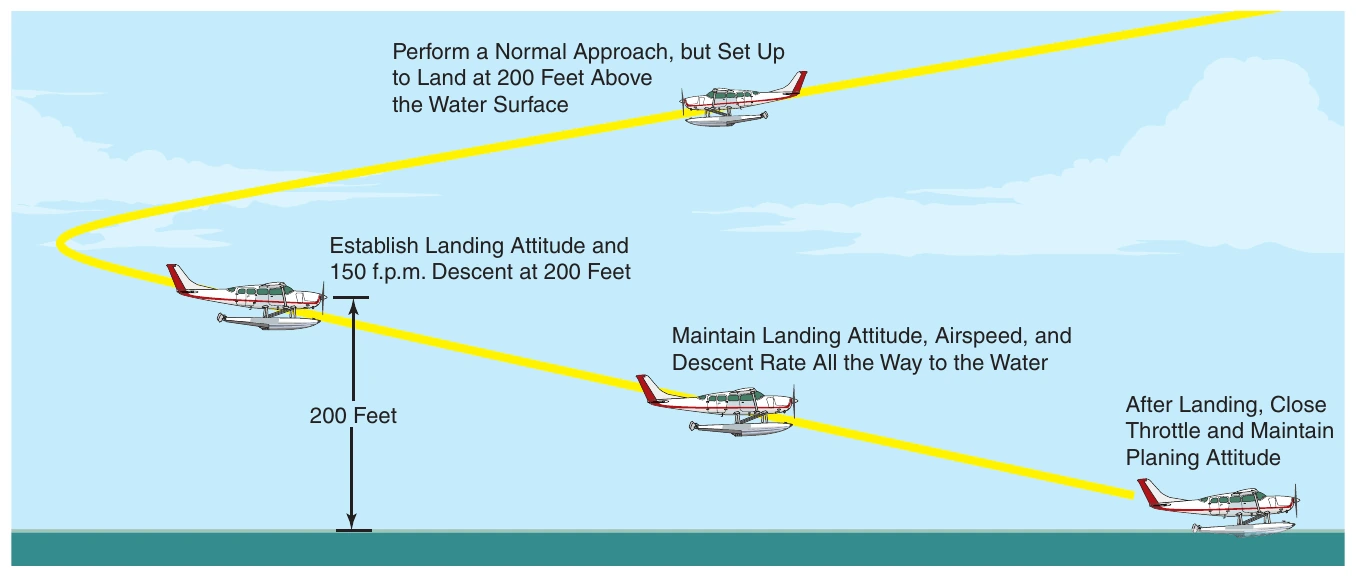 Perform a Normal Approach, but Set Up to Land at 200 Feet Above the Water Surface

Establish Landing Attitude and 150 f.p.m. Descent at 200 Feet

200 Feet

Maintain Landing Attitude, Airspeed, and Descent Rate All the Way to the Water

After Landing, Close Throttle and Maintain Planing Attitude